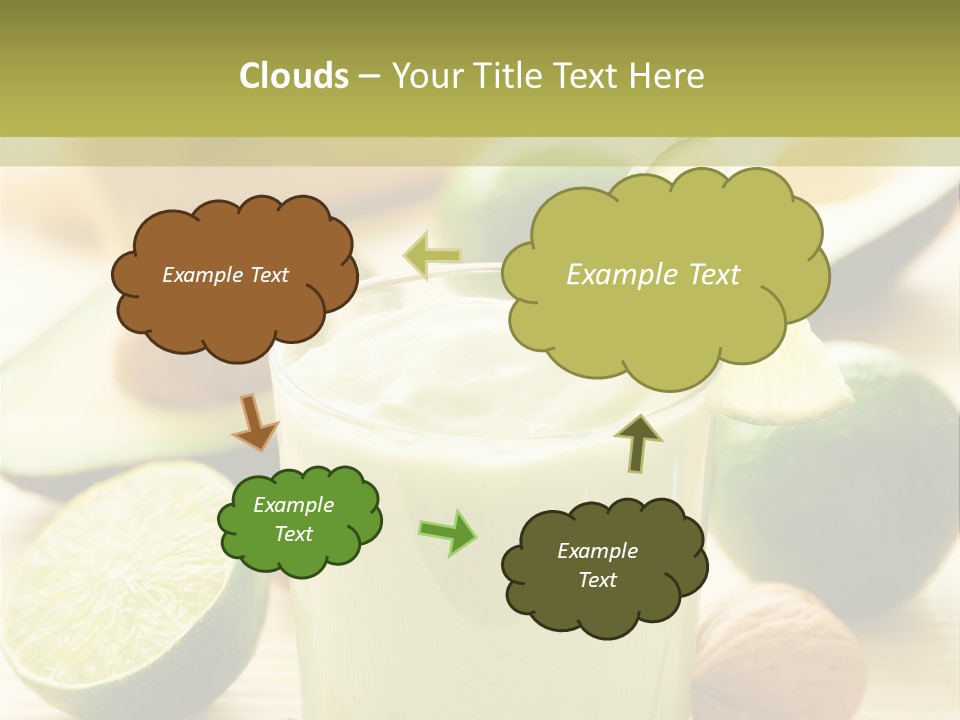 Clouds – Your Title Text Here

Example Text

Example Text

Example Text

Example Text